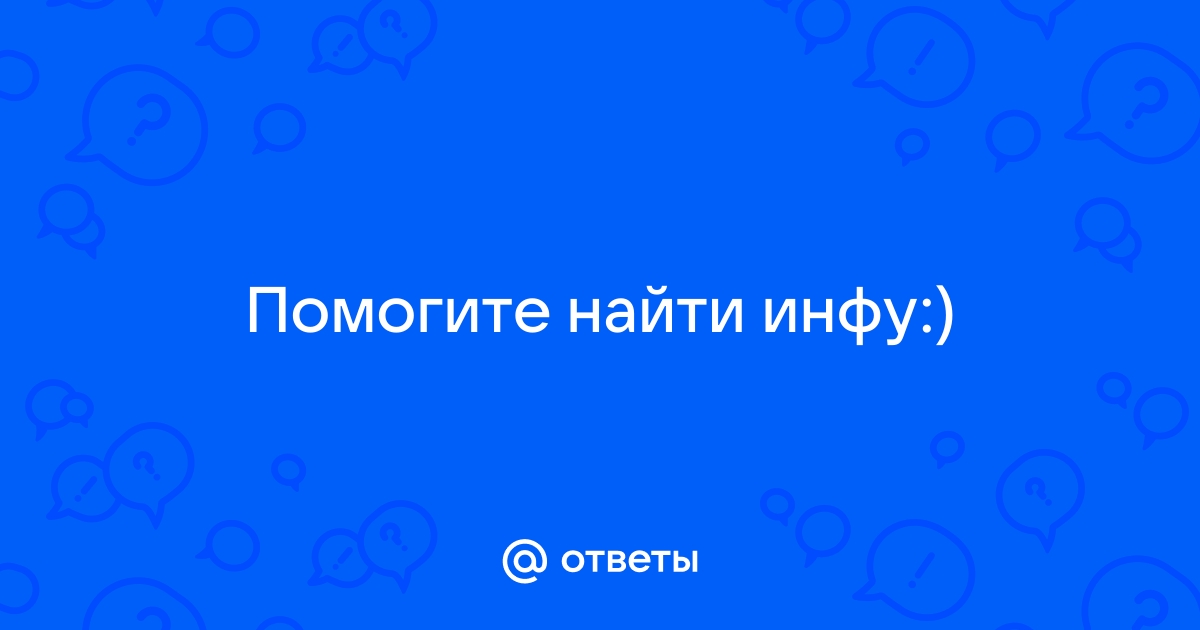 Помогите найти инфу:)

@ ответы